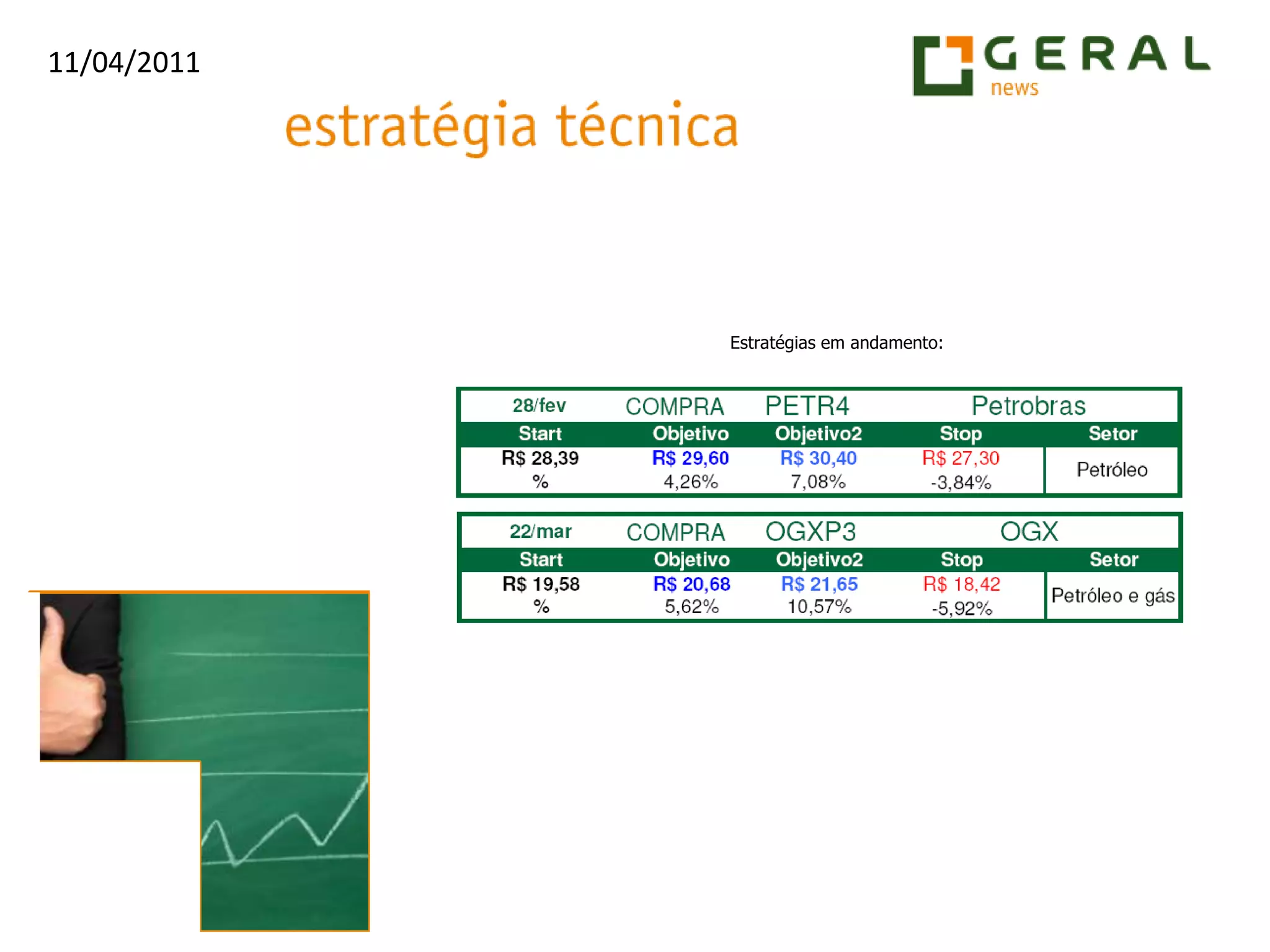 11/04/2011

GERAL news

estratégia técnica

Estratégias em andamento:

| 28/fev | COMPRA | PETR4 | Petrobras | |
|---|---|---|---|---|
| Start | Objetivo | Objetivo2 | Stop | Setor |
| R$ 28,39 | R$ 29,60 | R$ 30,40 | R$ 27,30 | Petróleo |
| % | 4,26% | 7,08% | -3,84% | |

| 22/mar | COMPRA | OGXP3 | OGX | |
|---|---|---|---|---|
| Start | Objetivo | Objetivo2 | Stop | Setor |
| R$ 19,58 | R$ 20,68 | R$ 21,65 | R$ 18,42 | Petróleo e gás |
| % | 5,62% | 10,57% | -5,92% | |